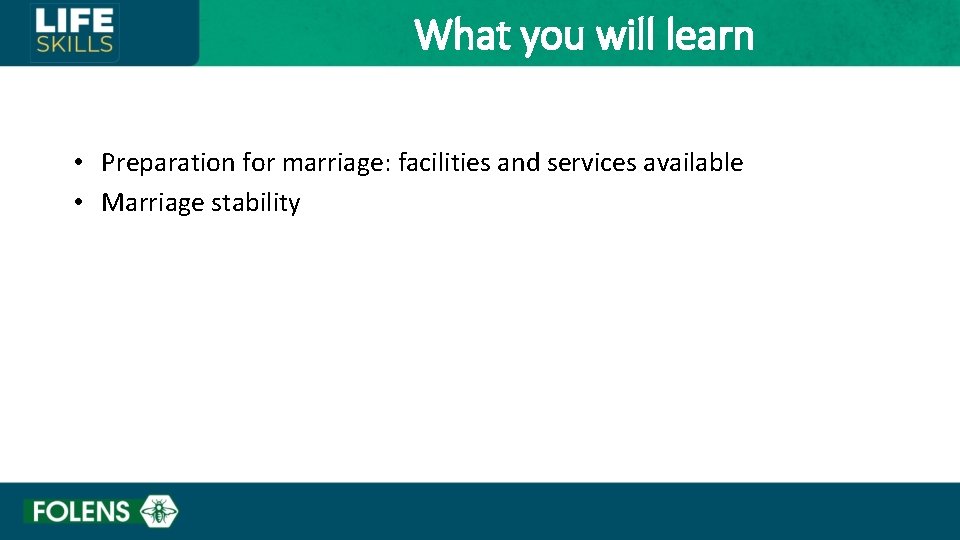 LIFE SKILLS

What you will learn

• Preparation for marriage: facilities and services available
• Marriage stability

FOLENS